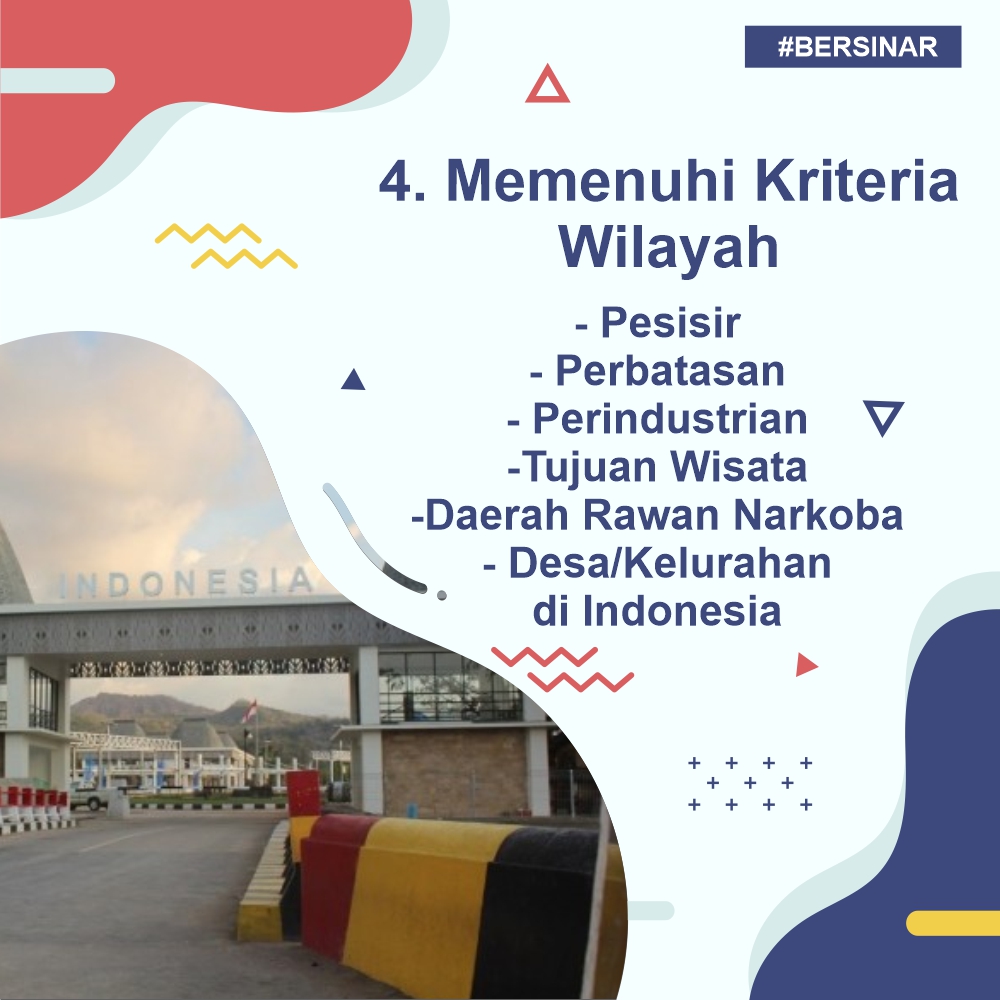 #BERSINAR

4. Memenuhi Kriteria Wilayah

- Pesisir
- Perbatasan
- Perindustrian
-Tujuan Wisata
-Daerah Rawan Narkoba
- Desa/Kelurahan di Indonesia

INDONESIA